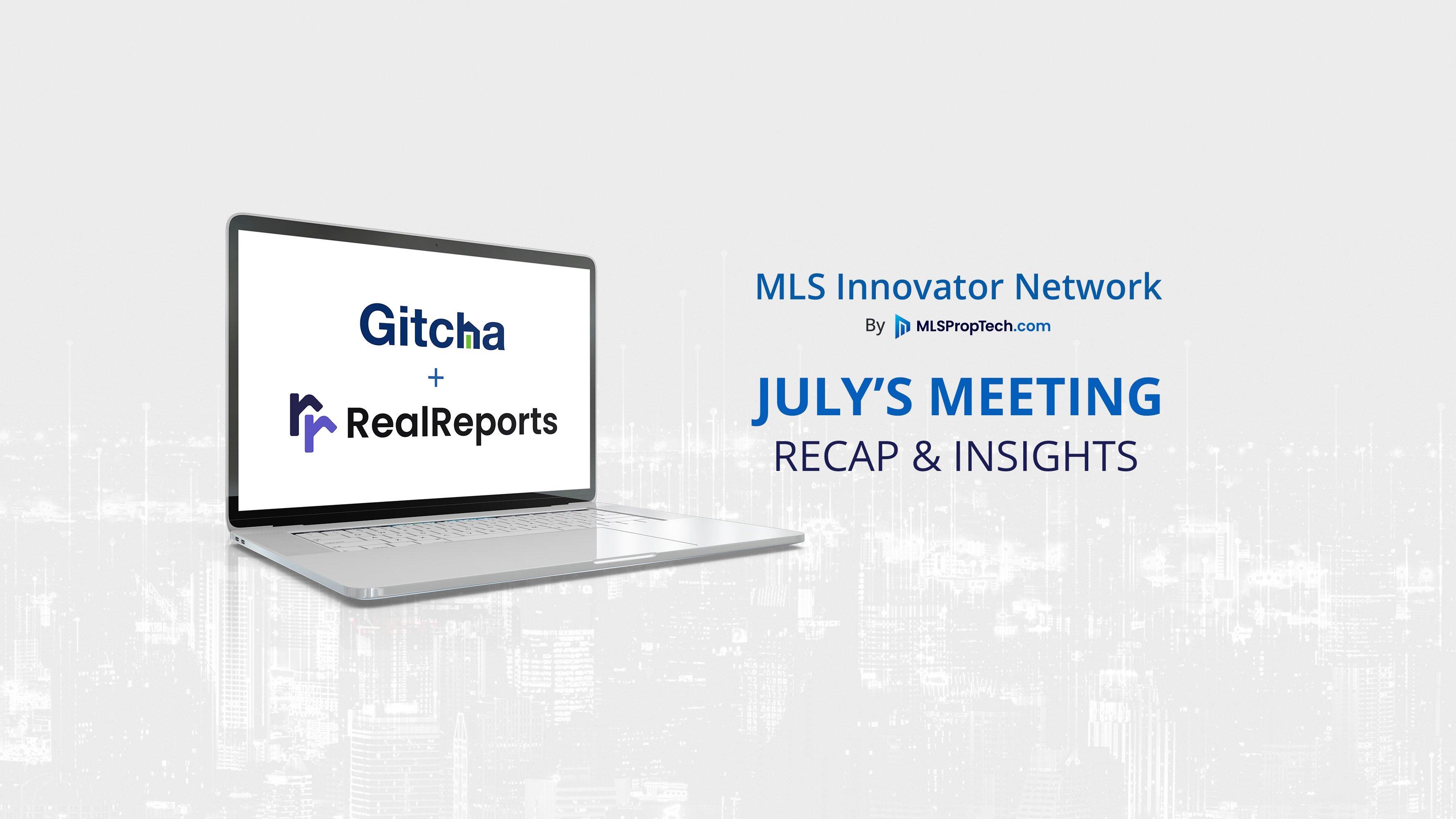 Gitcha
+
RealReports

MLS Innovator Network
By MLSPropTech.com

JULY'S MEETING
RECAP & INSIGHTS